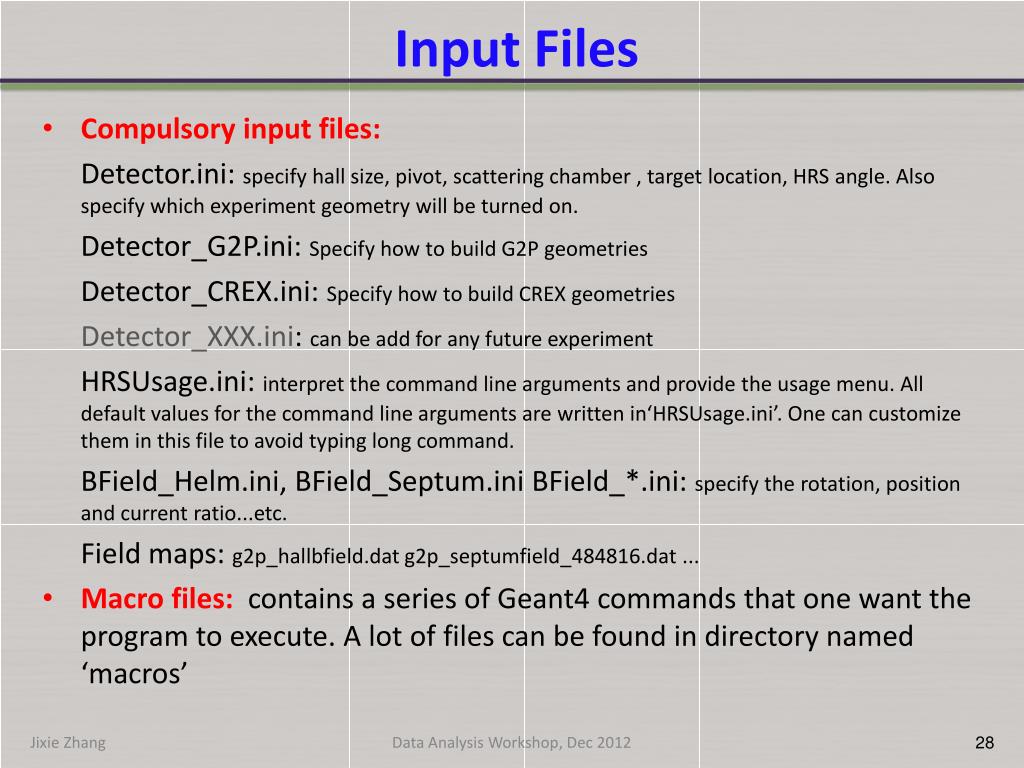 Input Files

• Compulsory input files:

Detector.ini: specify hall size, pivot, scattering chamber , target location, HRS angle. Also specify which experiment geometry will be turned on.

Detector_G2P.ini: Specify how to build G2P geometries

Detector_CREX.ini: Specify how to build CREX geometries

Detector_XXX.ini: can be add for any future experiment

HRSUsage.ini: interpret the command line arguments and provide the usage menu. All default values for the command line arguments are written in‘HRSUsage.ini’. One can customize them in this file to avoid typing long command.

BField_Helm.ini, BField_Septum.ini BField_*.ini: specify the rotation, position and current ratio...etc.

Field maps: g2p_hallbfield.dat g2p_septumfield_484816.dat ...

• Macro files: contains a series of Geant4 commands that one want the program to execute. A lot of files can be found in directory named ‘macros’

Jixie Zhang

Data Analysis Workshop, Dec 2012

28